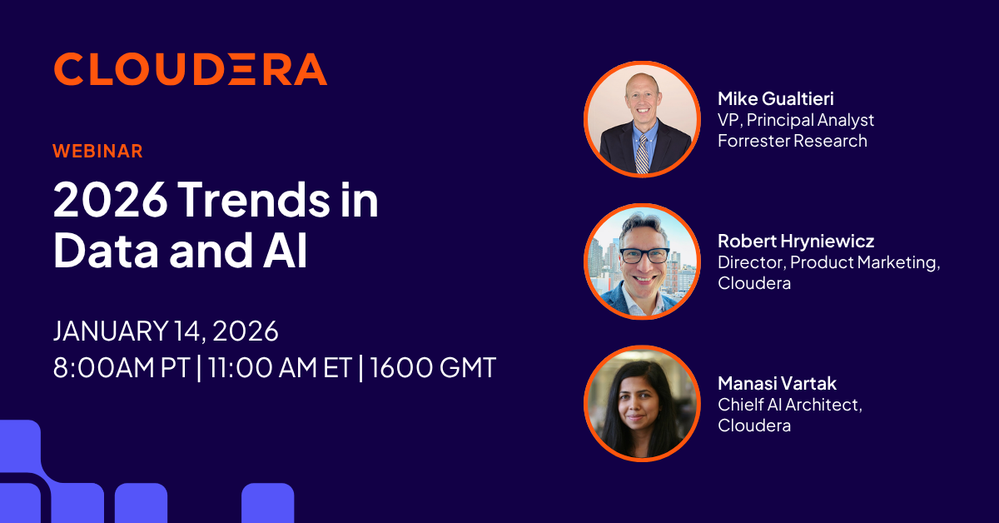 CLOUDERA

WEBINAR

2026 Trends in Data and AI

JANUARY 14, 2026
8:00AM PT | 11:00 AM ET | 1600 GMT

Mike Gualtieri
VP, Principal Analyst
Forrester Research

Robert Hryniewicz
Director, Product Marketing,
Cloudera

Manasi Vartak
Chielf AI Architect,
Cloudera